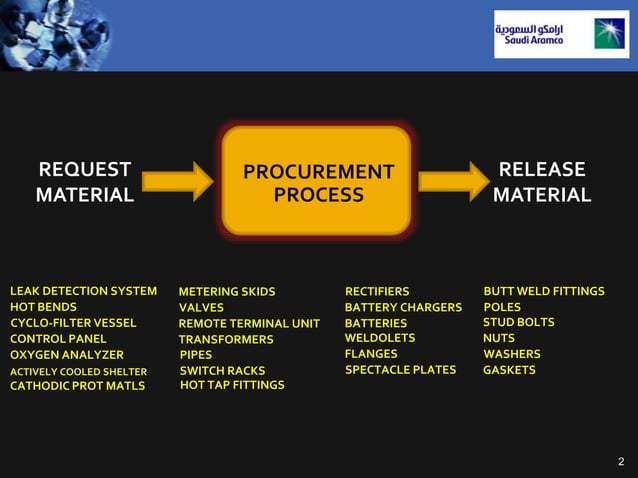 ارامكو السعودية
Saudi Aramco

REQUEST MATERIAL

PROCUREMENT PROCESS

RELEASE MATERIAL

LEAK DETECTION SYSTEM
HOT BENDS
CYCLO-FILTER VESSEL
CONTROL PANEL
OXYGEN ANALYZER
ACTIVELY COOLED SHELTER
CATHODIC PROT MATLS

METERING SKIDS
VALVES
REMOTE TERMINAL UNIT
TRANSFORMERS
PIPES
SWITCH RACKS
HOT TAP FITTINGS

RECTIFIERS
BATTERY CHARGERS
BATTERIES
WELDOLETS
FLANGES
SPECTACLE PLATES

BUTT WELD FITTINGS
POLES
STUD BOLTS
NUTS
WASHERS
GASKETS

2